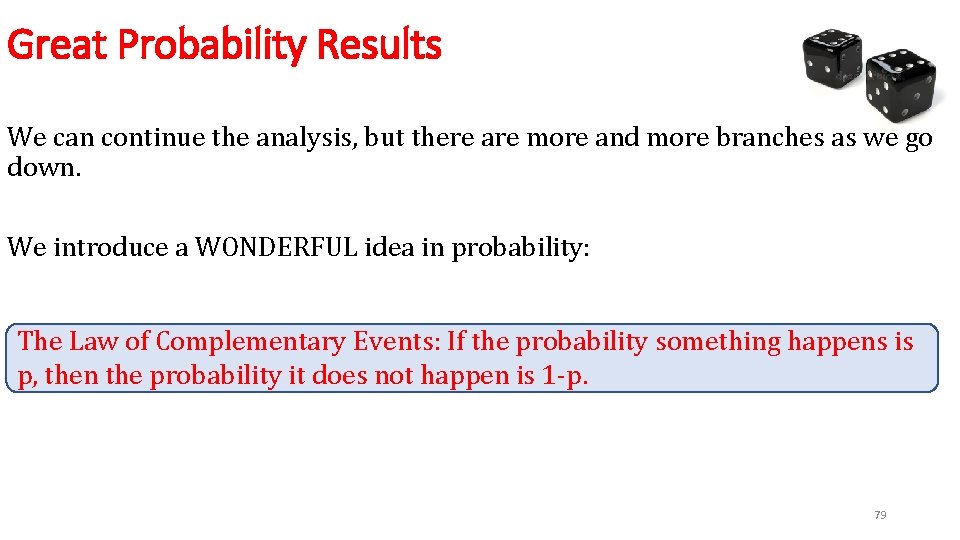 Great Probability Results

We can continue the analysis, but there are more and more branches as we go down.

We introduce a WONDERFUL idea in probability:

The Law of Complementary Events: If the probability something happens is p, then the probability it does not happen is 1-p.

79